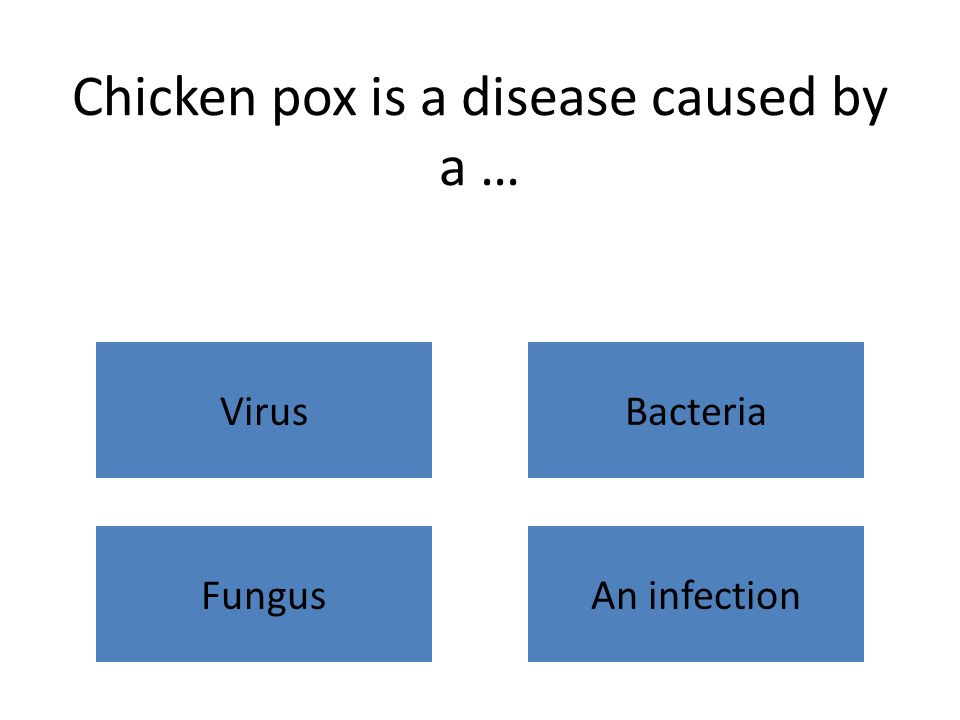 Chicken pox is a disease caused by a …

Virus

Bacteria

Fungus

An infection